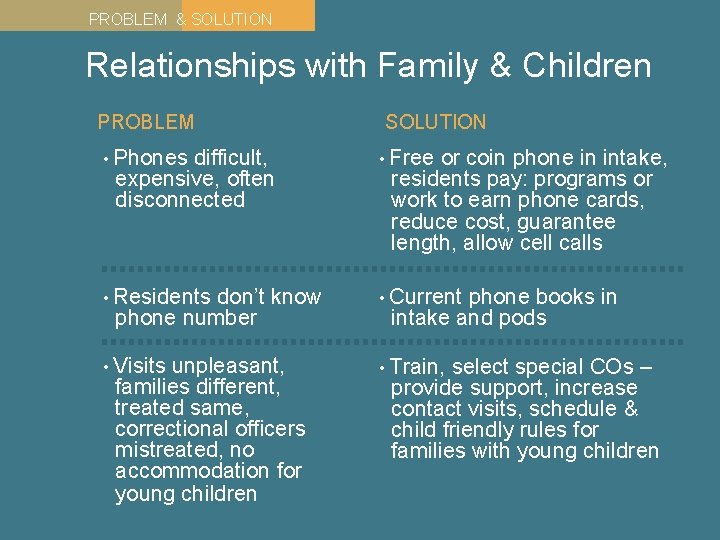 PROBLEM & SOLUTION

Relationships with Family & Children

| PROBLEM | SOLUTION |
|---|---|
| • Phones difficult, expensive, often disconnected | • Free or coin phone in intake, residents pay: programs or work to earn phone cards, reduce cost, guarantee length, allow cell calls |
| • Residents don't know phone number | • Current phone books in intake and pods |
| • Visits unpleasant, families different, treated same, correctional officers mistreated, no accommodation for young children | • Train, select special COs – provide support, increase contact visits, schedule & child friendly rules for families with young children |